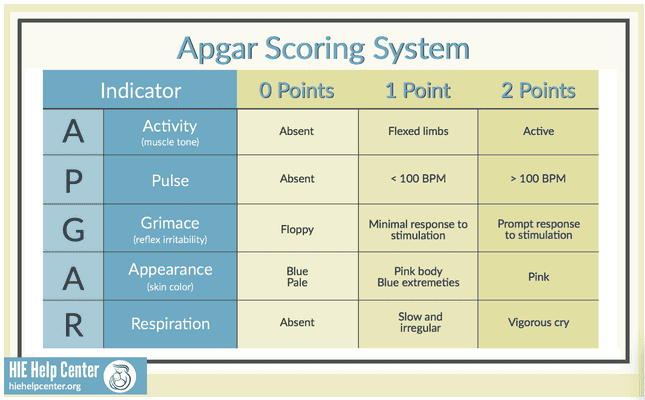 Apgar Scoring System

| Indicator | | 0 Points | 1 Point | 2 Points |
|---|---|---|---|---|
| A | Activity (muscle tone) | Absent | Flexed limbs | Active |
| P | Pulse | Absent | < 100 BPM | > 100 BPM |
| G | Grimace (reflex irritability) | Floppy | Minimal response to stimulation | Prompt response to stimulation |
| A | Appearance (skin color) | Blue Pale | Pink body Blue extremeties | Pink |
| R | Respiration | Absent | Slow and irregular | Vigorous cry |

HIE Help Center
hiehelpcenter.org